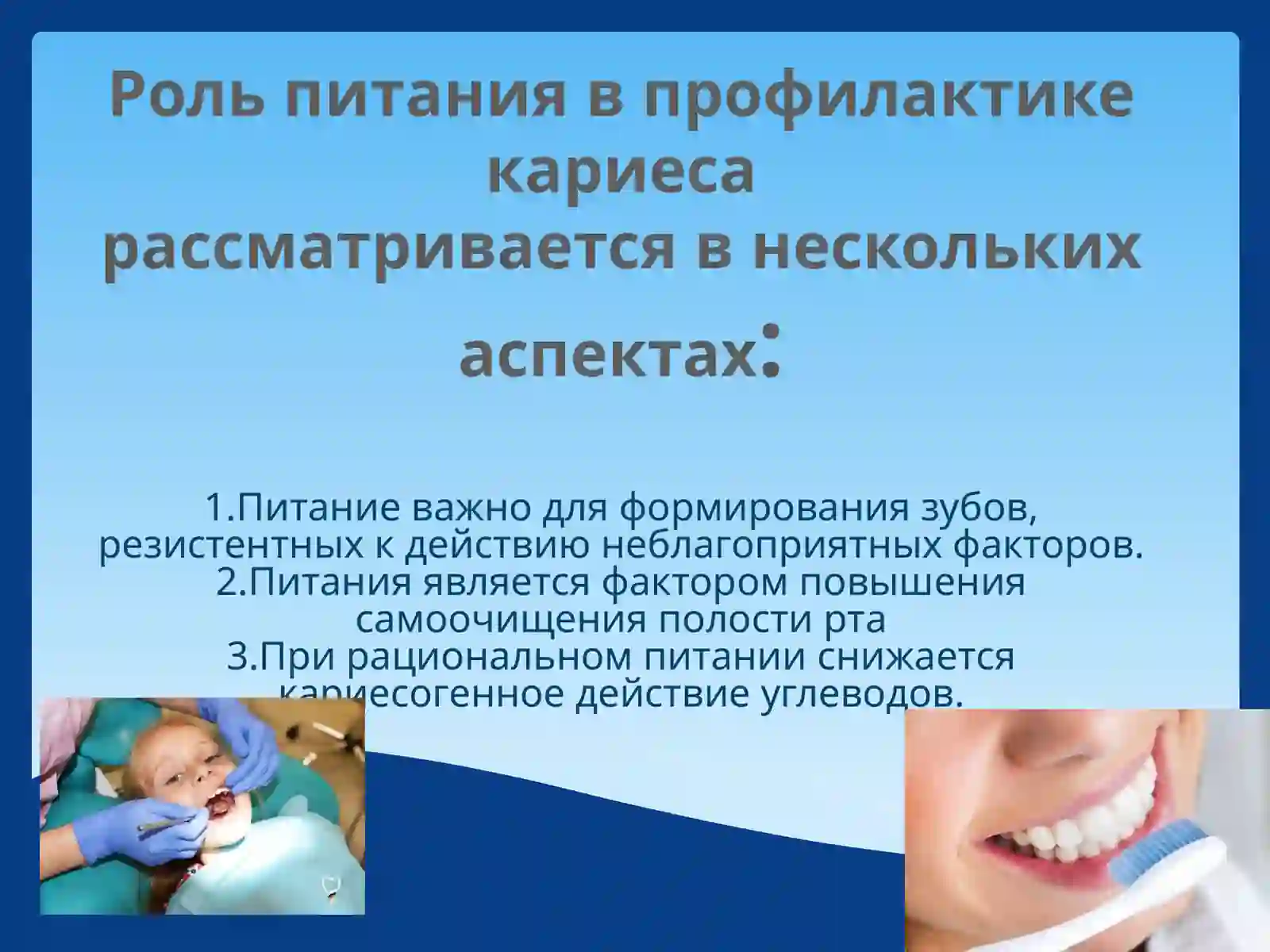 Роль питания в профилактике кариеса рассматривается в нескольких аспектах:

1.Питание важно для формирования зубов, резистентных к действию неблагоприятных факторов.
2.Питания является фактором повышения самоочищения полости рта
3.При рациональном питании снижается кариесогенное действие углеводов.